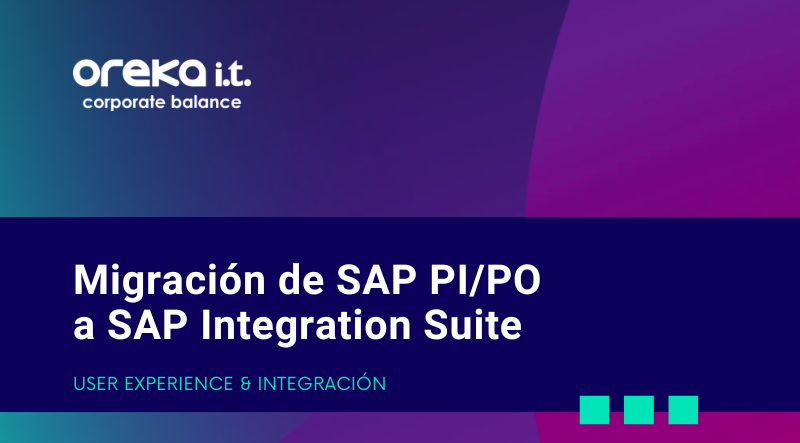 oreka i.t.
corporate balance

Migración de SAP PI/PO a SAP Integration Suite

USER EXPERIENCE & INTEGRACIÓN